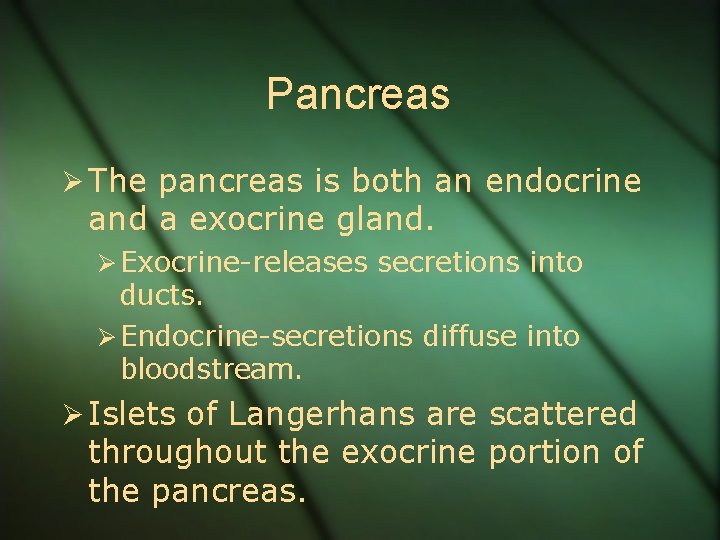 Pancreas

➢ The pancreas is both an endocrine and a exocrine gland.

➢ Exocrine-releases secretions into ducts.

➢ Endocrine-secretions diffuse into bloodstream.

➢ Islets of Langerhans are scattered throughout the exocrine portion of the pancreas.